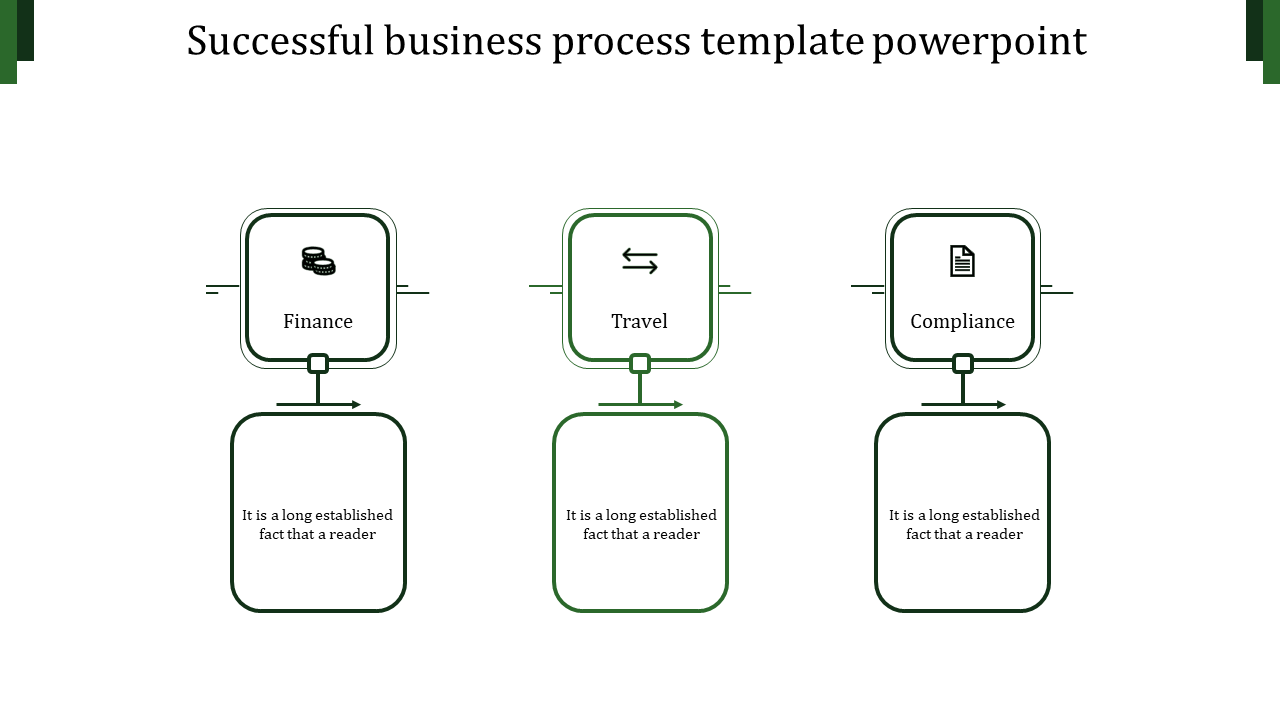 Successful business process template powerpoint

Finance

It is a long established fact that a reader

Travel

It is a long established fact that a reader

Compliance

It is a long established fact that a reader